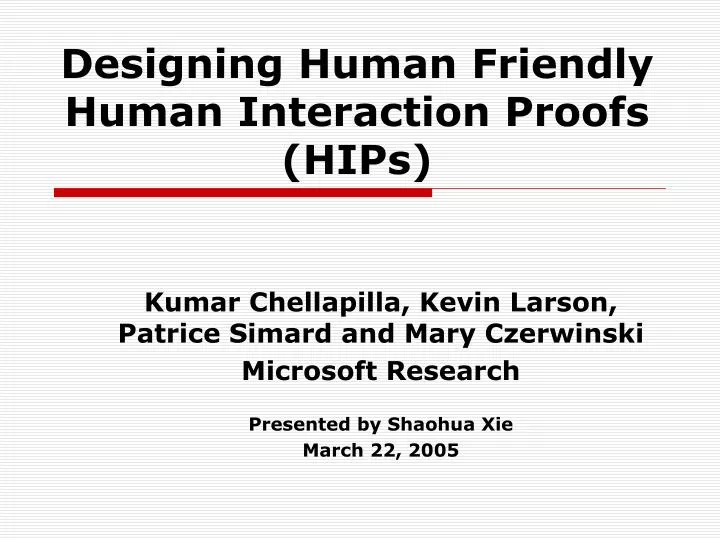 Designing Human Friendly Human Interaction Proofs (HIPs)

Kumar Chellapilla, Kevin Larson, Patrice Simard and Mary Czerwinski
Microsoft Research

Presented by Shaohua Xie
March 22, 2005